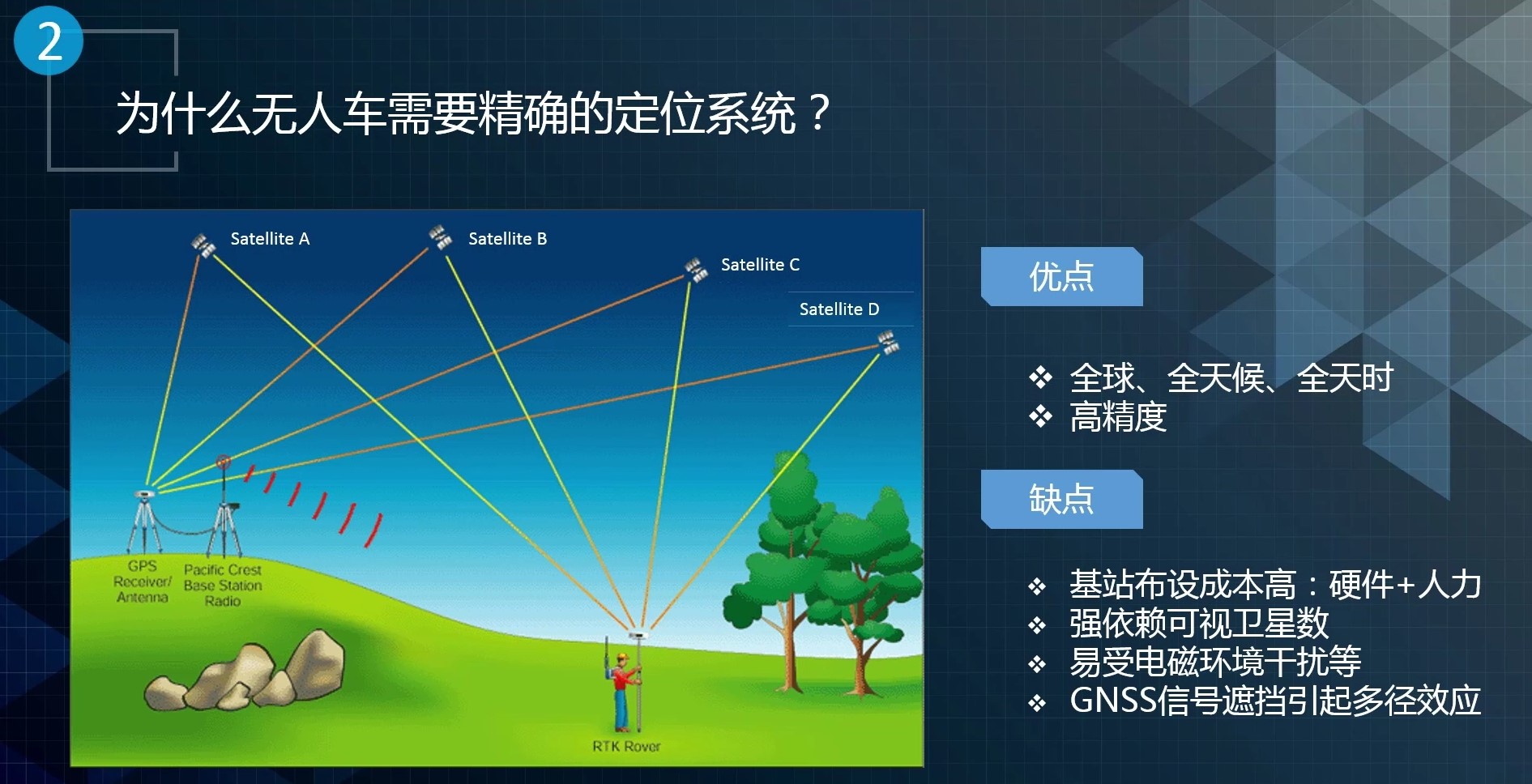 2

为什么无人车需要精确的定位系统？

Satellite A

Satellite B

Satellite C

Satellite D

GPS Receiver/ Antenna

Pacific Crest Base Station Radio

RTK Rover

优点

❖ 全球、全天候、全天时
❖ 高精度

缺点

❖ 基站布设成本高：硬件+人力
❖ 强依赖可视卫星数
❖ 易受电磁环境干扰等
❖ GNSS信号遮挡引起多径效应